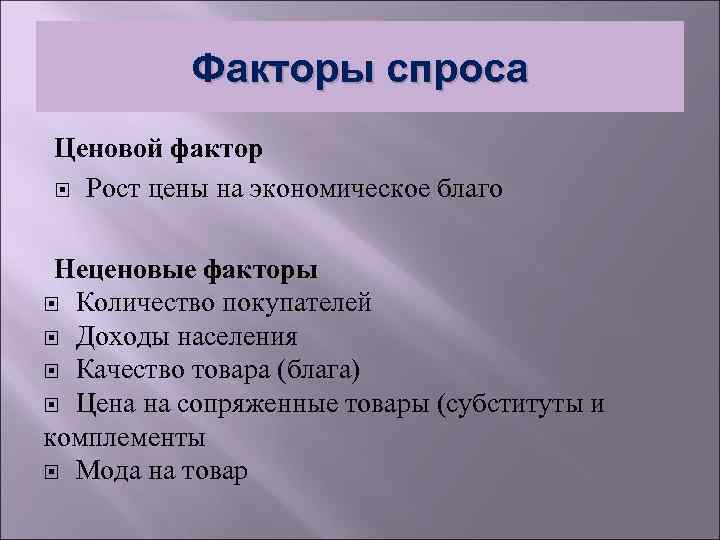 Факторы спроса

Ценовой фактор

Рост цены на экономическое благо

Неценовые факторы

Количество покупателей

Доходы населения

Качество товара (блага)

Цена на сопряженные товары (субституты и комплементы

Мода на товар